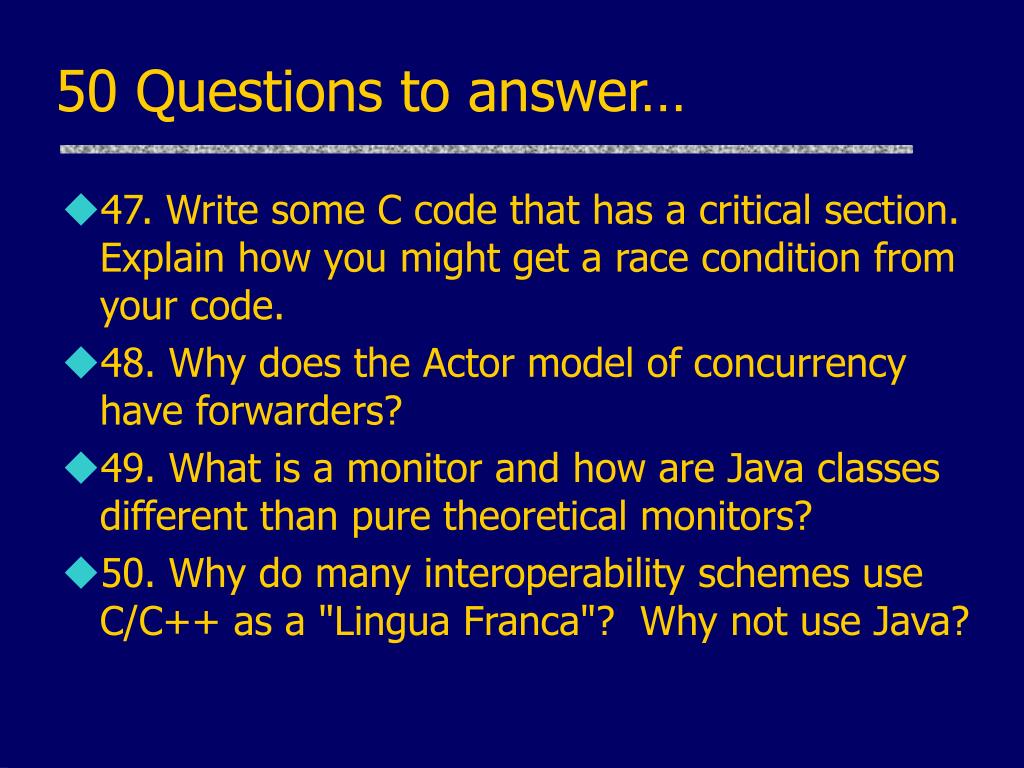 50 Questions to answer…

47. Write some C code that has a critical section. Explain how you might get a race condition from your code.

48. Why does the Actor model of concurrency have forwarders?

49. What is a monitor and how are Java classes different than pure theoretical monitors?

50. Why do many interoperability schemes use C/C++ as a "Lingua Franca"? Why not use Java?